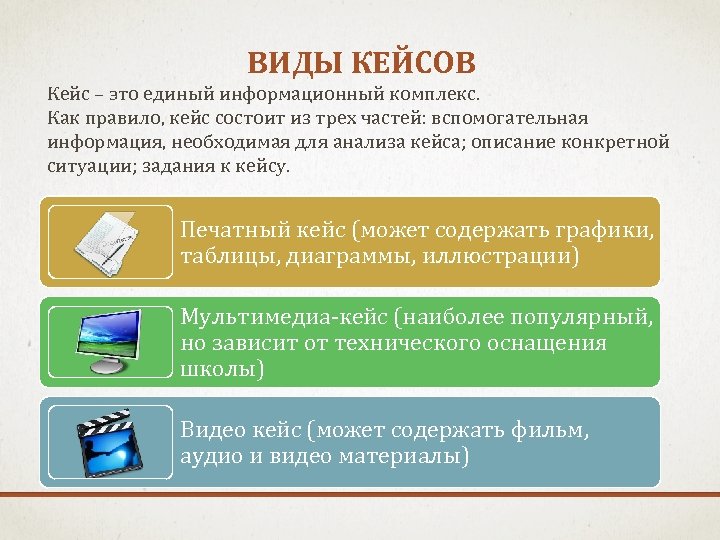 ВИДЫ КЕЙСОВ

Кейс – это единый информационный комплекс.
Как правило, кейс состоит из трех частей: вспомогательная информация, необходимая для анализа кейса; описание конкретной ситуации; задания к кейсу.

Печатный кейс (может содержать графики, таблицы, диаграммы, иллюстрации)

Мультимедиа-кейс (наиболее популярный, но зависит от технического оснащения школы)

Видео кейс (может содержать фильм, аудио и видео материалы)